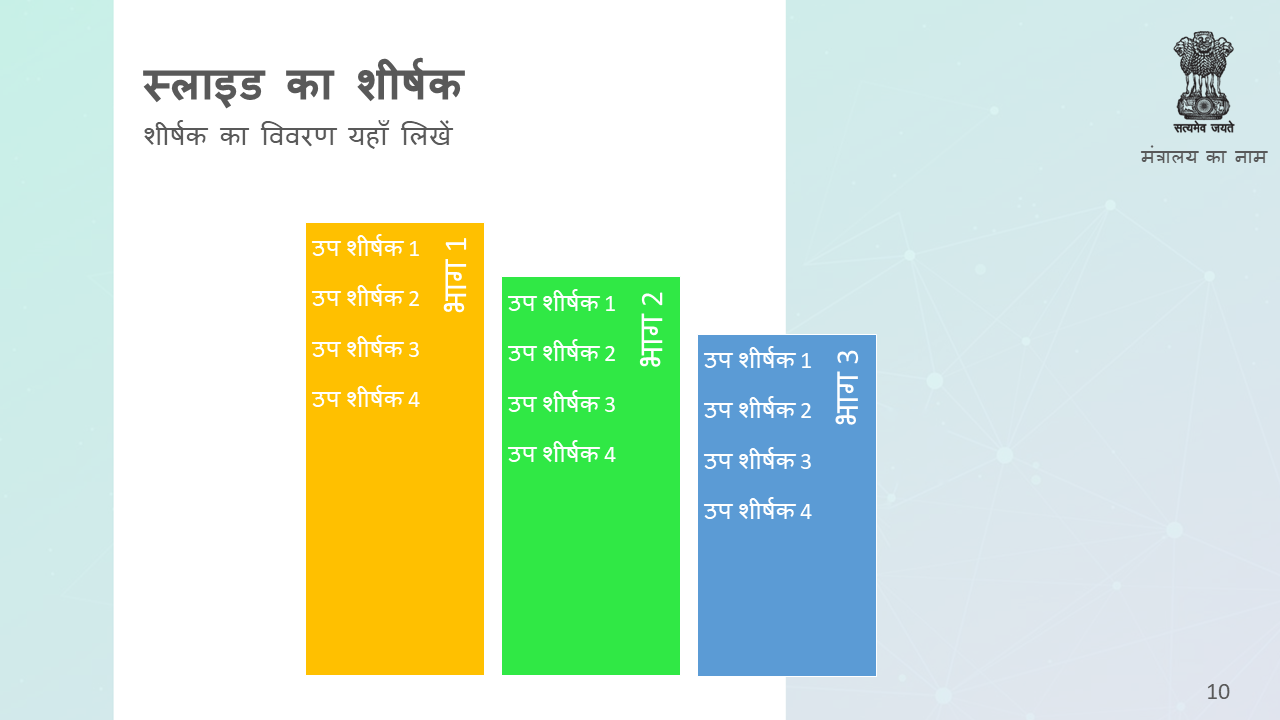 स्लाइड का शीर्षक
शीर्षक का विवरण यहाँ लिखें

सत्यमेव जयते
मंत्रालय का नाम

भाग 1
उप शीर्षक 1
उप शीर्षक 2
उप शीर्षक 3
उप शीर्षक 4

भाग 2
उप शीर्षक 1
उप शीर्षक 2
उप शीर्षक 3
उप शीर्षक 4

भाग 3
उप शीर्षक 1
उप शीर्षक 2
उप शीर्षक 3
उप शीर्षक 4

10